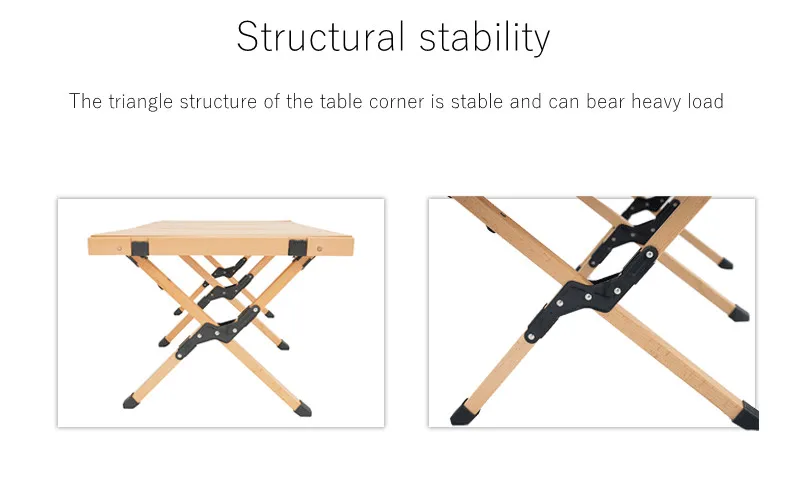 Structural stability

The triangle structure of the table corner is stable and can bear heavy load